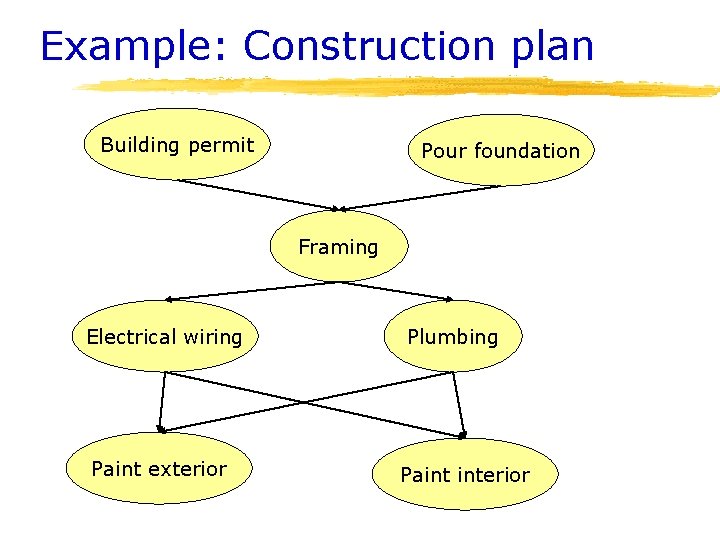 Example: Construction plan

Building permit

Pour foundation

Framing

Electrical wiring

Plumbing

Paint exterior

Paint interior